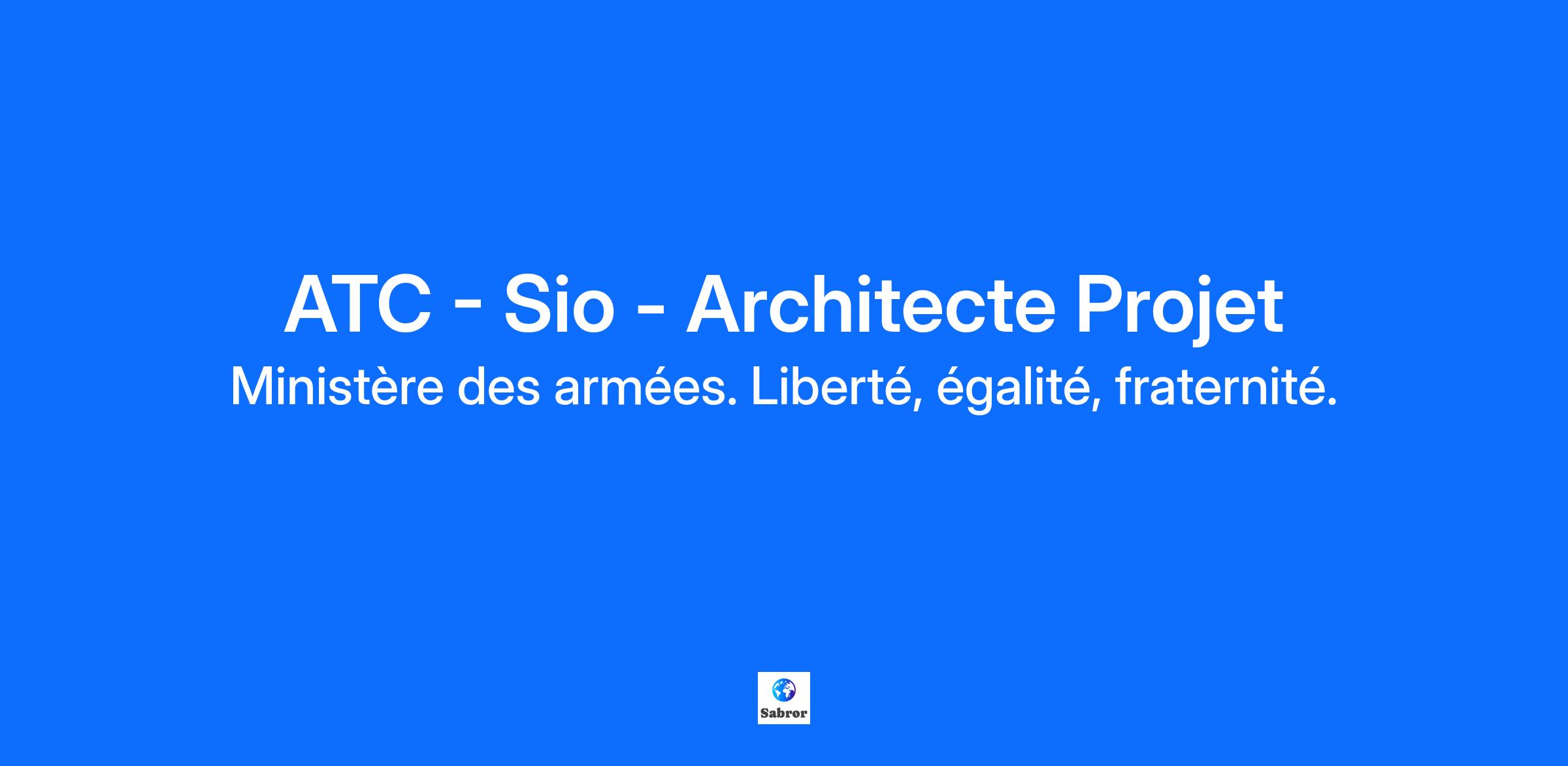 ATC - Sio - Architecte Projet

Ministère des armées. Liberté, égalité, fraternité.

Sabror